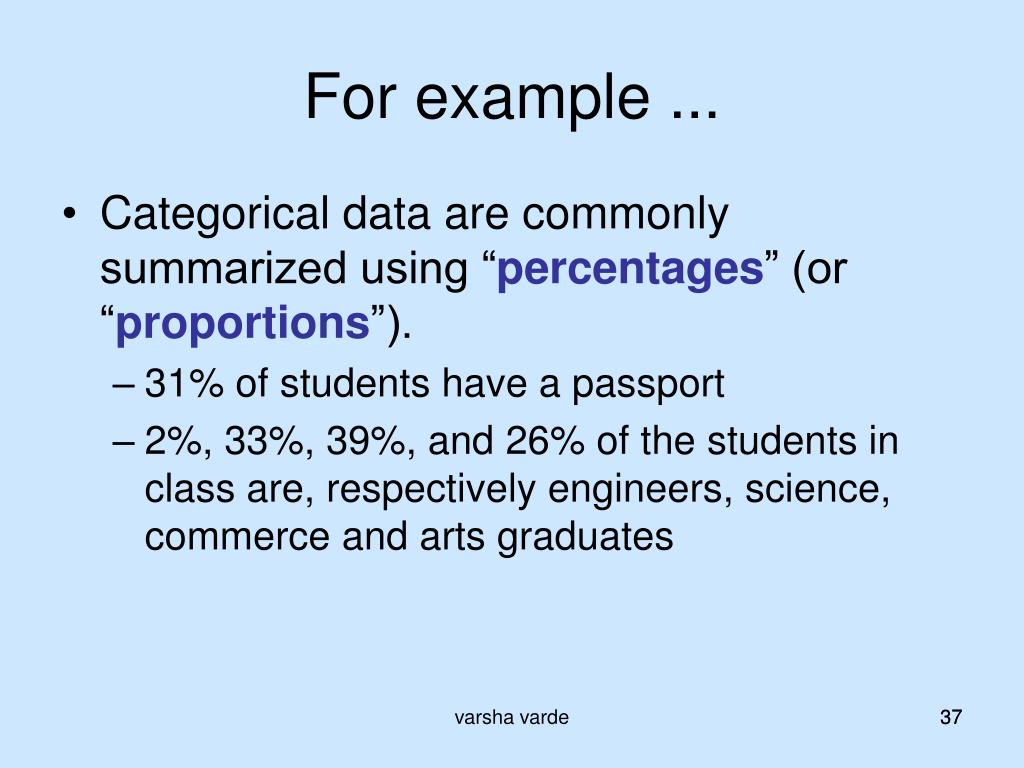 For example ...

• Categorical data are commonly summarized using “percentages” (or “proportions”).

– 31% of students have a passport

– 2%, 33%, 39%, and 26% of the students in class are, respectively engineers, science, commerce and arts graduates

varsha varde

37